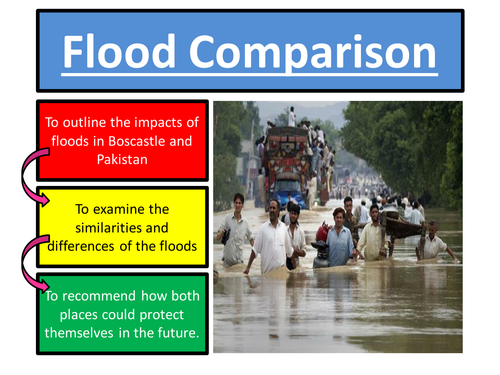 Flood Comparison

To outline the impacts of floods in Boscastle and Pakistan

To examine the similarities and differences of the floods

To recommend how both places could protect themselves in the future.